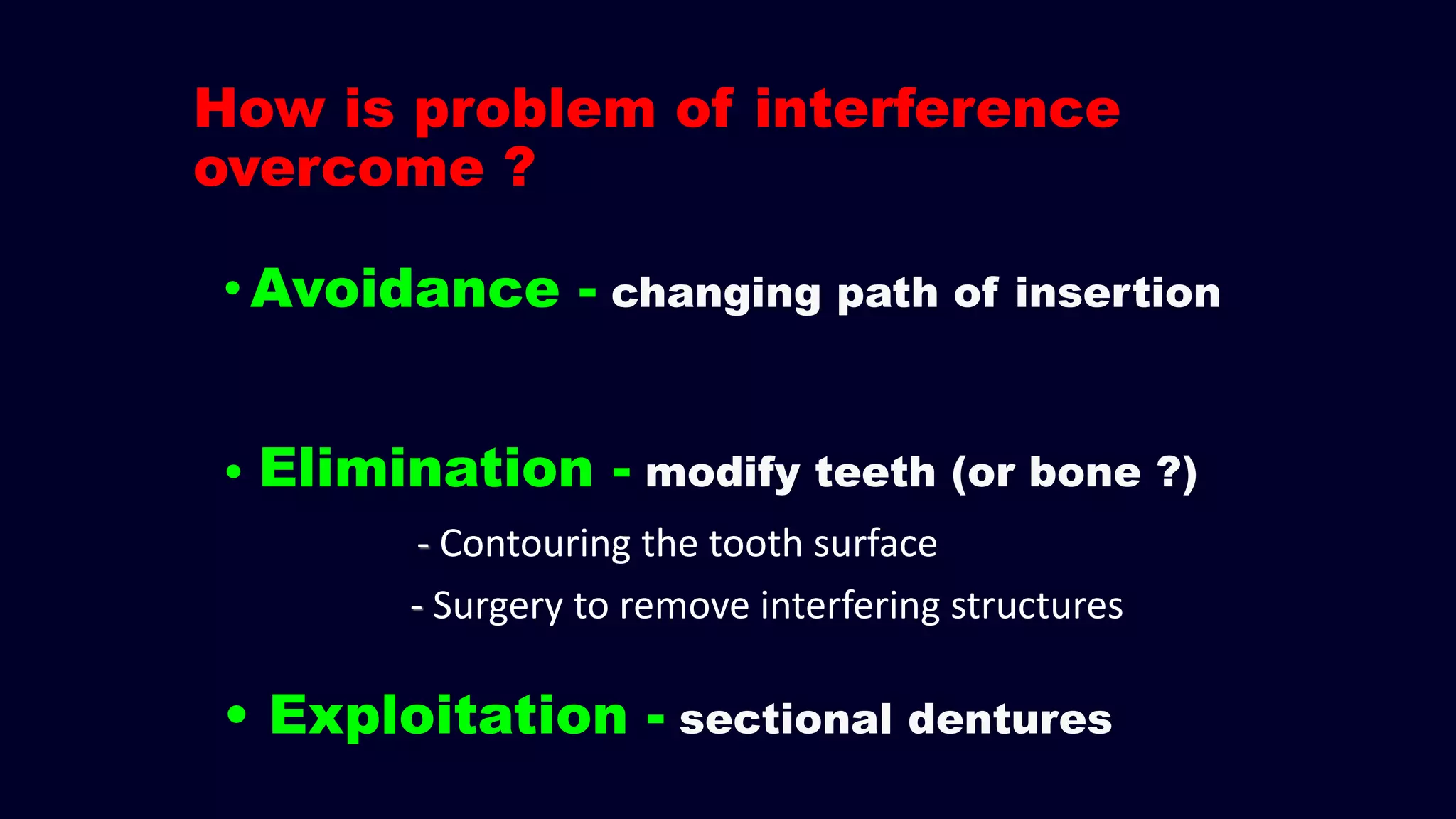 How is problem of interference overcome ?

• Avoidance - changing path of insertion

• Elimination - modify teeth (or bone ?)

- Contouring the tooth surface

- Surgery to remove interfering structures

• Exploitation - sectional dentures